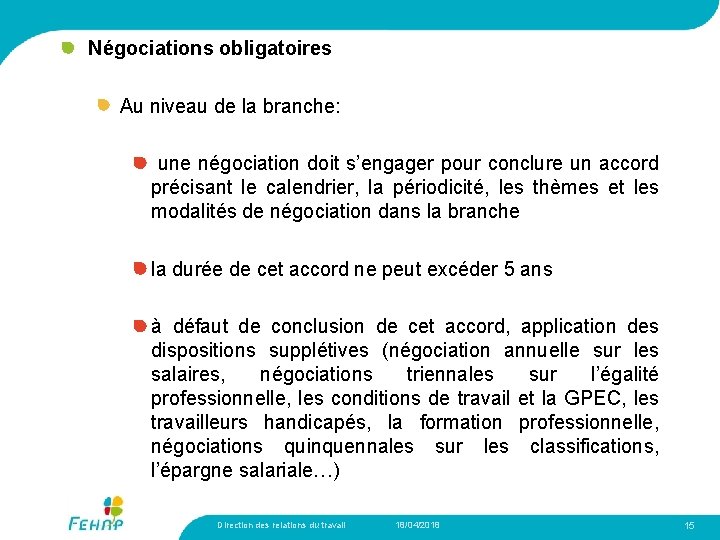 Négociations obligatoires

Au niveau de la branche:

une négociation doit s’engager pour conclure un accord précisant le calendrier, la périodicité, les thèmes et les modalités de négociation dans la branche

la durée de cet accord ne peut excéder 5 ans

à défaut de conclusion de cet accord, application des dispositions supplétives (négociation annuelle sur les salaires, négociations triennales sur l’égalité professionnelle, les conditions de travail et la GPEC, les travailleurs handicapés, la formation professionnelle, négociations quinquennales sur les classifications, l’épargne salariale…)

FEHAP

Direction des relations du travail

18/04/2018

15